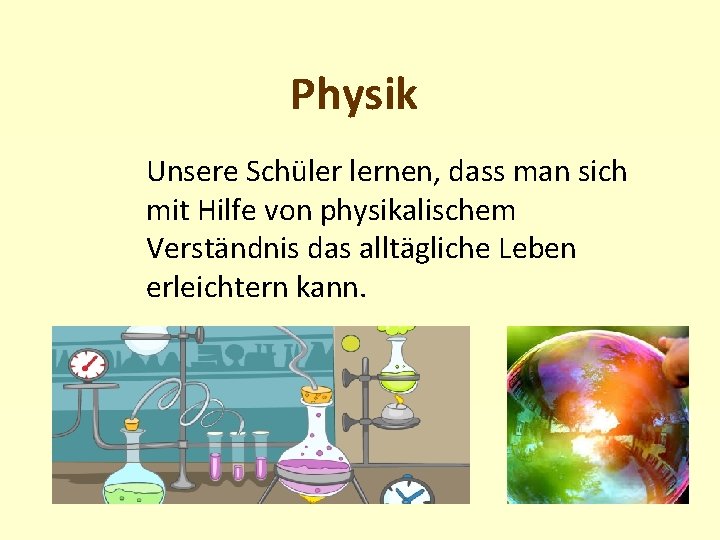 Physik

Unsere Schüler lernen, dass man sich mit Hilfe von physikalischem Verständnis das alltägliche Leben erleichtern kann.